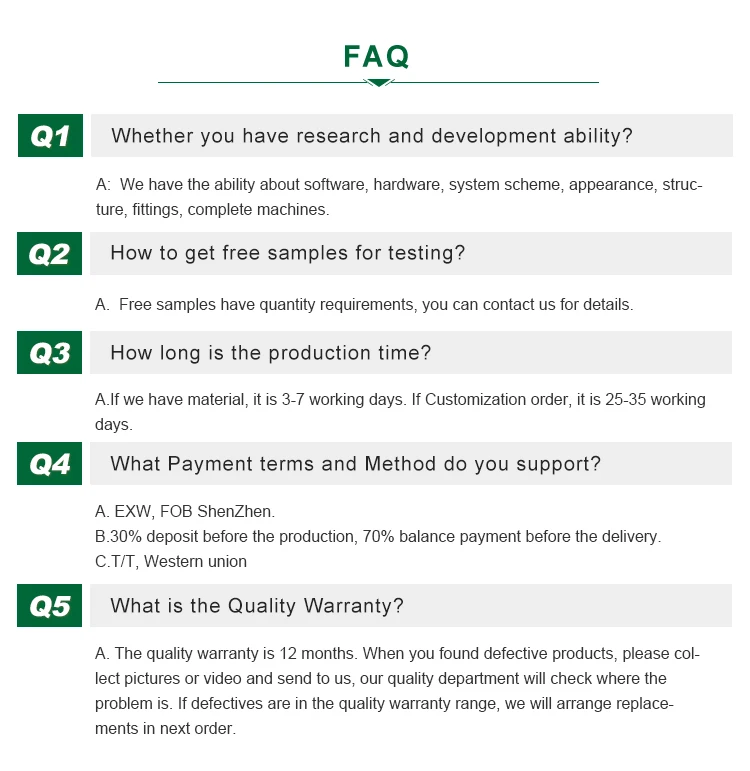 FAQ

Q1 Whether you have research and development ability?

A: We have the ability about software, hardware, system scheme, appearance, structure, fittings, complete machines.

Q2 How to get free samples for testing?

A. Free samples have quantity requirements, you can contact us for details.

Q3 How long is the production time?

A.If we have material, it is 3-7 working days. If Customization order, it is 25-35 working days.

Q4 What Payment terms and Method do you support?

A. EXW, FOB ShenZhen.
B.30% deposit before the production, 70% balance payment before the delivery.
C.T/T, Western union

Q5 What is the Quality Warranty?

A. The quality warranty is 12 months. When you found defective products, please collect pictures or video and send to us, our quality department will check where the problem is. If defectives are in the quality warranty range, we will arrange replacements in next order.